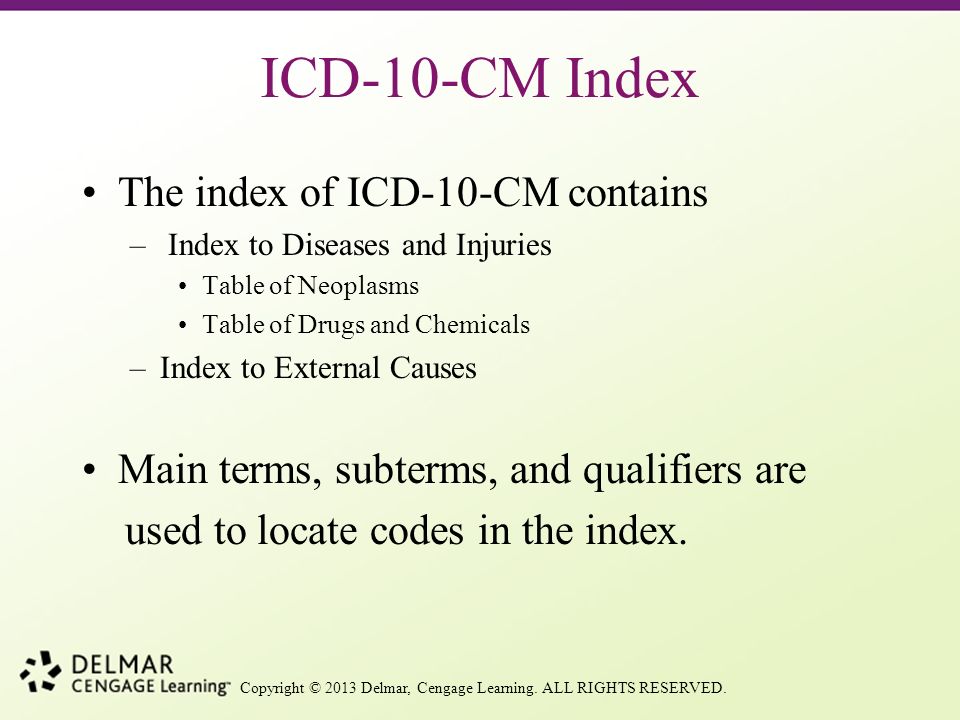 ICD-10-CM Index

• The index of ICD-10-CM contains
– Index to Diseases and Injuries
• Table of Neoplasms
• Table of Drugs and Chemicals
– Index to External Causes

• Main terms, subterms, and qualifiers are used to locate codes in the index.

DELMAR
CENGAGE Learning™ Copyright © 2013 Delmar, Cengage Learning. ALL RIGHTS RESERVED.